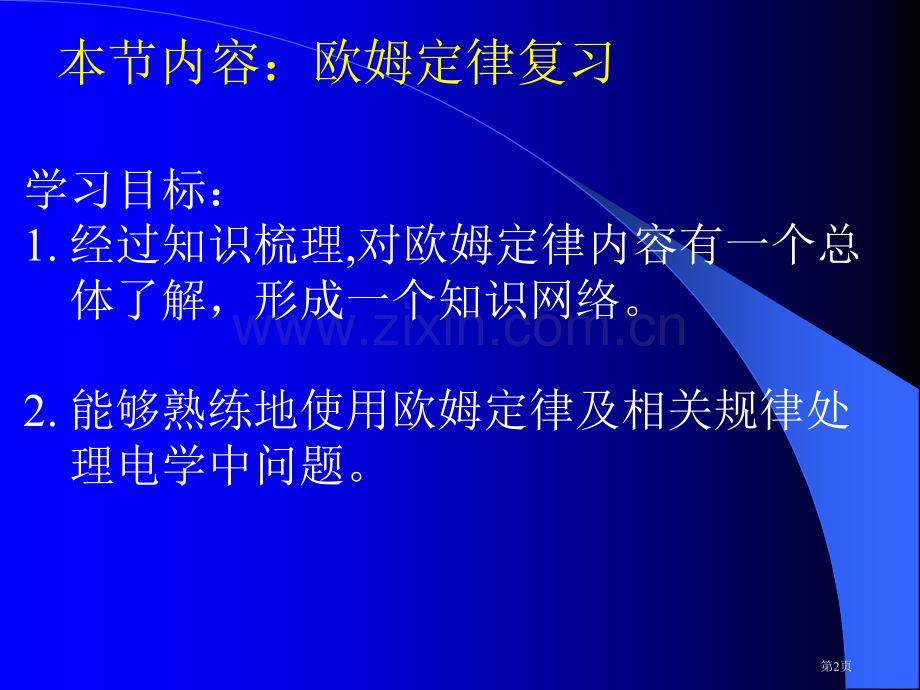 本节内容：欧姆定律复习

学习目标：
1. 经过知识梳理,对欧姆定律内容有一个总体了解，形成一个知识网络。

www.zixin.com.cn

2. 能够熟练地使用欧姆定律及相关规律处理电学中问题。

第2页